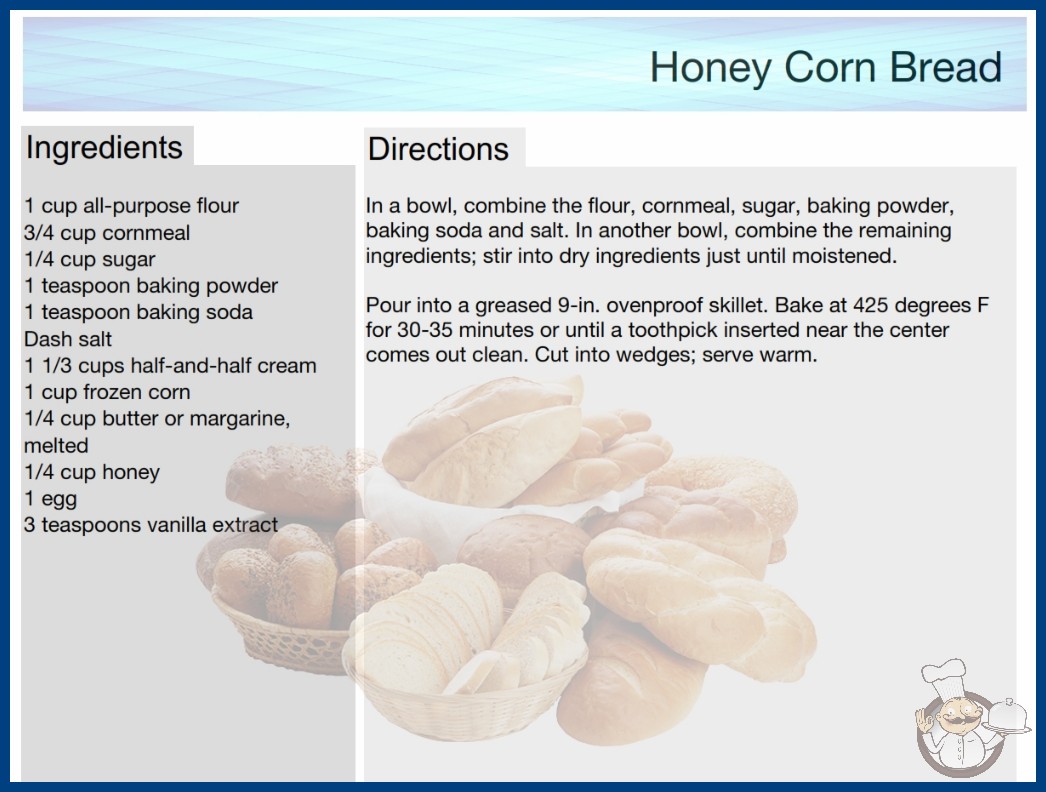 Honey Corn Bread

Ingredients

1 cup all-purpose flour
3/4 cup cornmeal
1/4 cup sugar
1 teaspoon baking powder
1 teaspoon baking soda
Dash salt
1 1/3 cups half-and-half cream
1 cup frozen corn
1/4 cup butter or margarine, melted
1/4 cup honey
1 egg
3 teaspoons vanilla extract

Directions

In a bowl, combine the flour, cornmeal, sugar, baking powder, baking soda and salt. In another bowl, combine the remaining ingredients; stir into dry ingredients just until moistened.

Pour into a greased 9-in. ovenproof skillet. Bake at 425 degrees F for 30-35 minutes or until a toothpick inserted near the center comes out clean. Cut into wedges; serve warm.